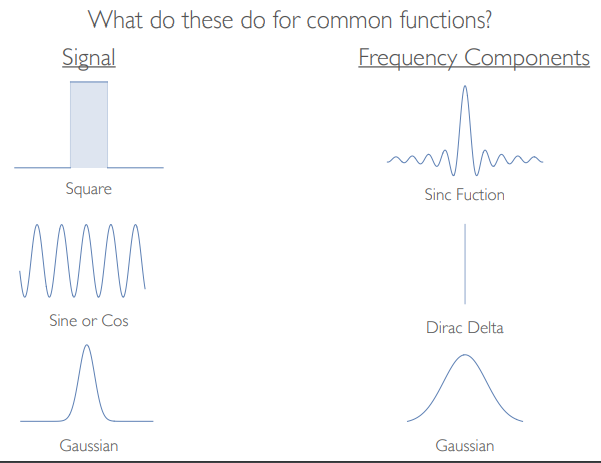 What do these do for common functions?

Signal

Square

Sine or Cos

Gaussian

Frequency Components

Sinc Fuction

Dirac Delta

Gaussian